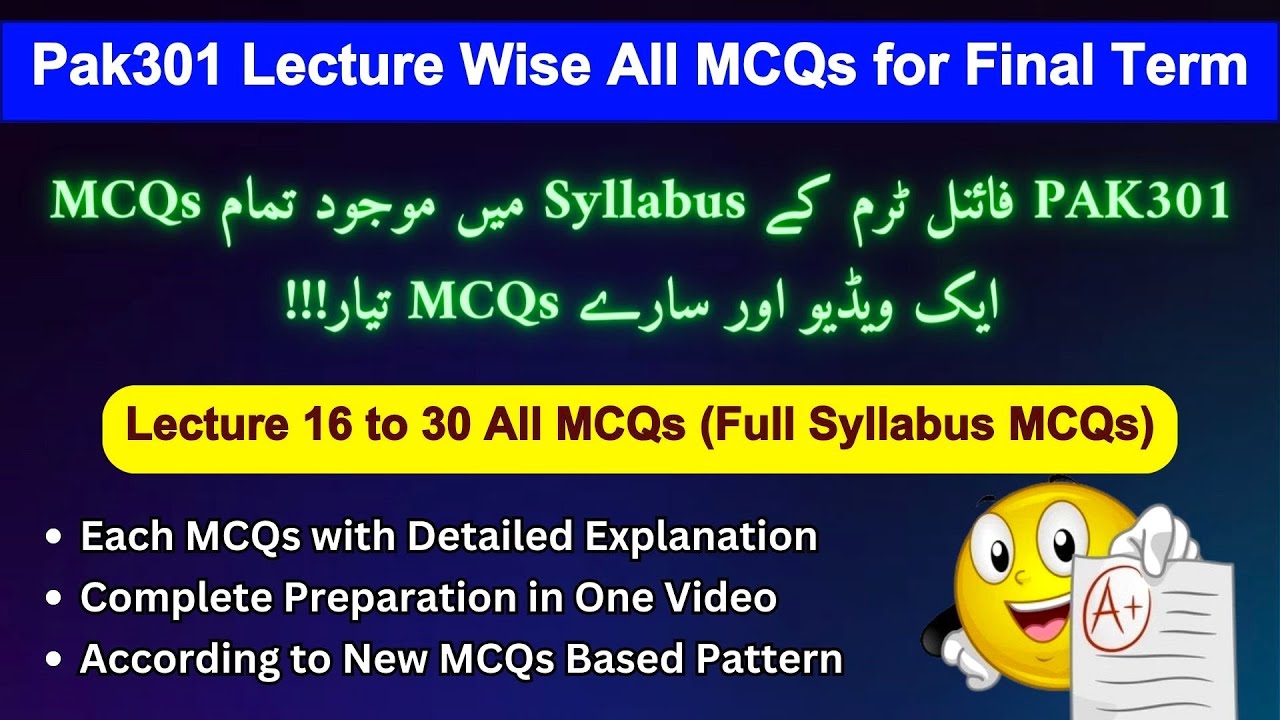 Pak301 Lecture Wise All MCQs for Final Term

PAK301 فائنل ٹرم کے Syllabus میں موجود تمام MCQs
ایک ویڈیو اور سارے MCQs تیار!!!

Lecture 16 to 30 All MCQs (Full Syllabus MCQs)

• Each MCQs with Detailed Explanation
• Complete Preparation in One Video
• According to New MCQs Based Pattern

A+